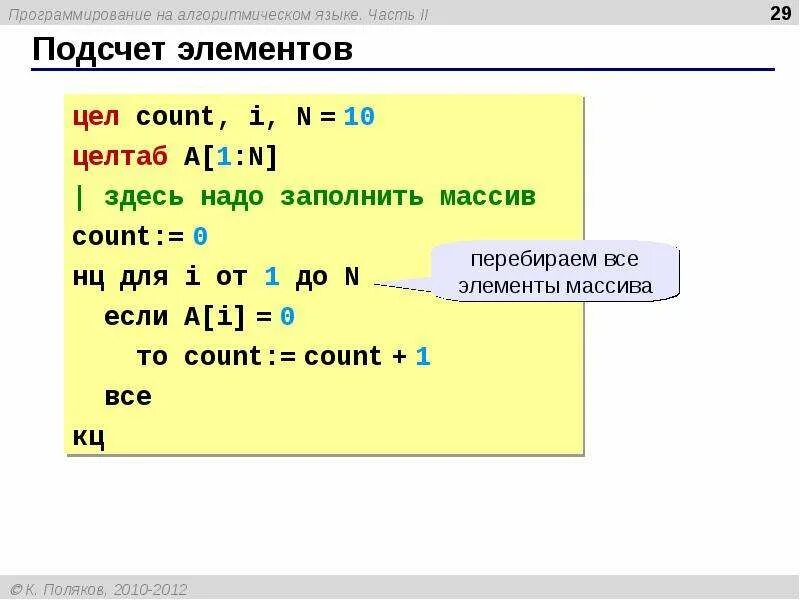 Программирование на алгоритмическом языке. Часть II

29

Подсчет элементов

цел count, i, N = 10
целтаб A[1:N]
| здесь надо заполнить массив
count:= 0
нц для i от 1 до N
  если A[i] = 0
    то count:= count + 1
  все
кц

перебираем все элементы массива

© К. Поляков, 2010-2012